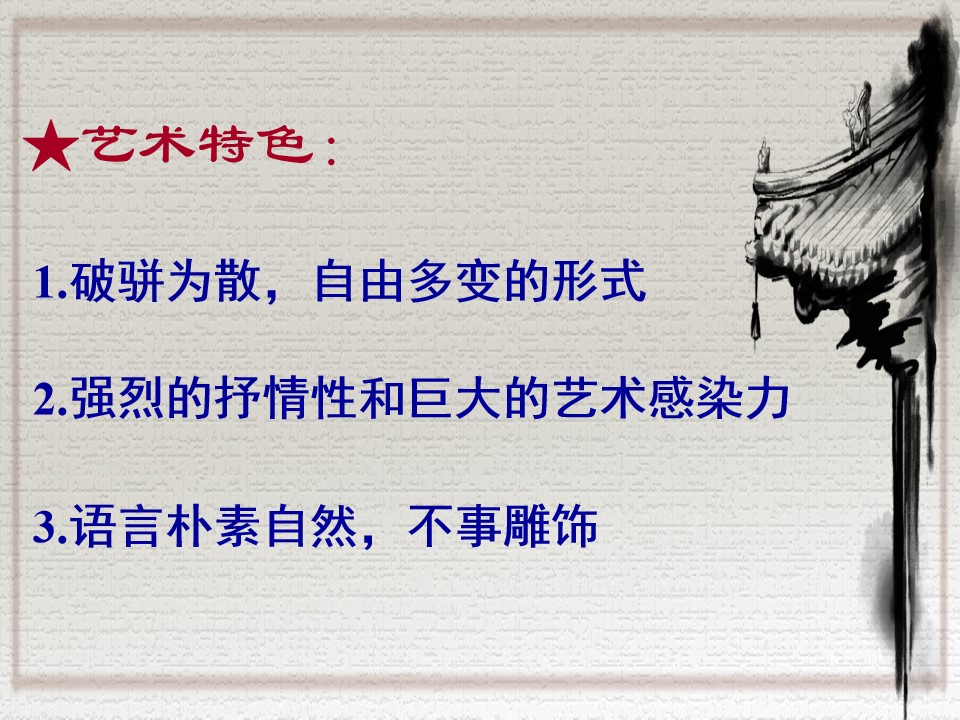 ★艺术特色：

1.破骈为散，自由多变的形式

2.强烈的抒情性和巨大的艺术感染力

3.语言朴素自然，不事雕饰